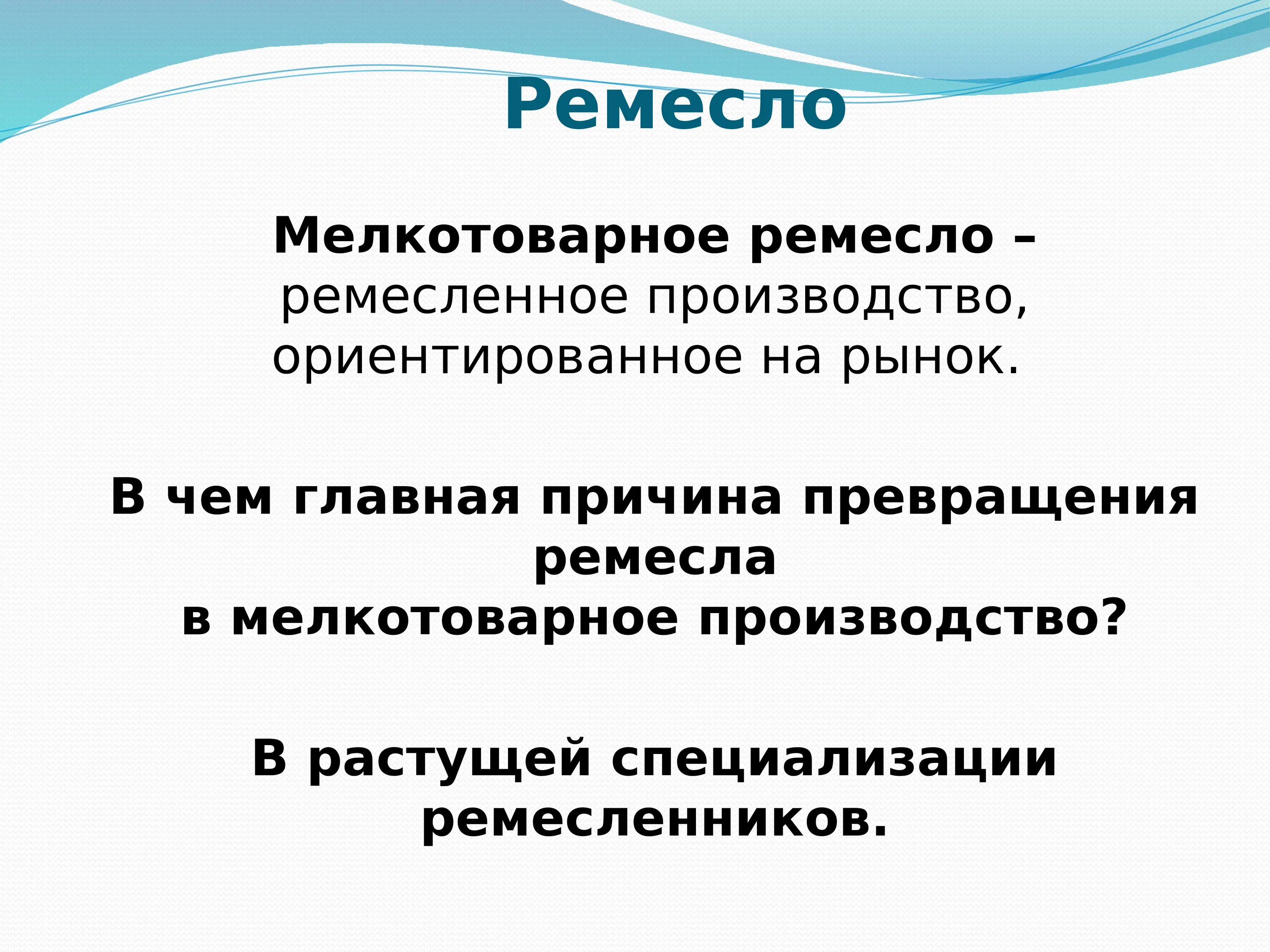 Ремесло

Мелкотоварное ремесло – ремесленное производство, ориентированное на рынок.

В чем главная причина превращения ремесла
в мелкотоварное производство?

В растущей специализации ремесленников.